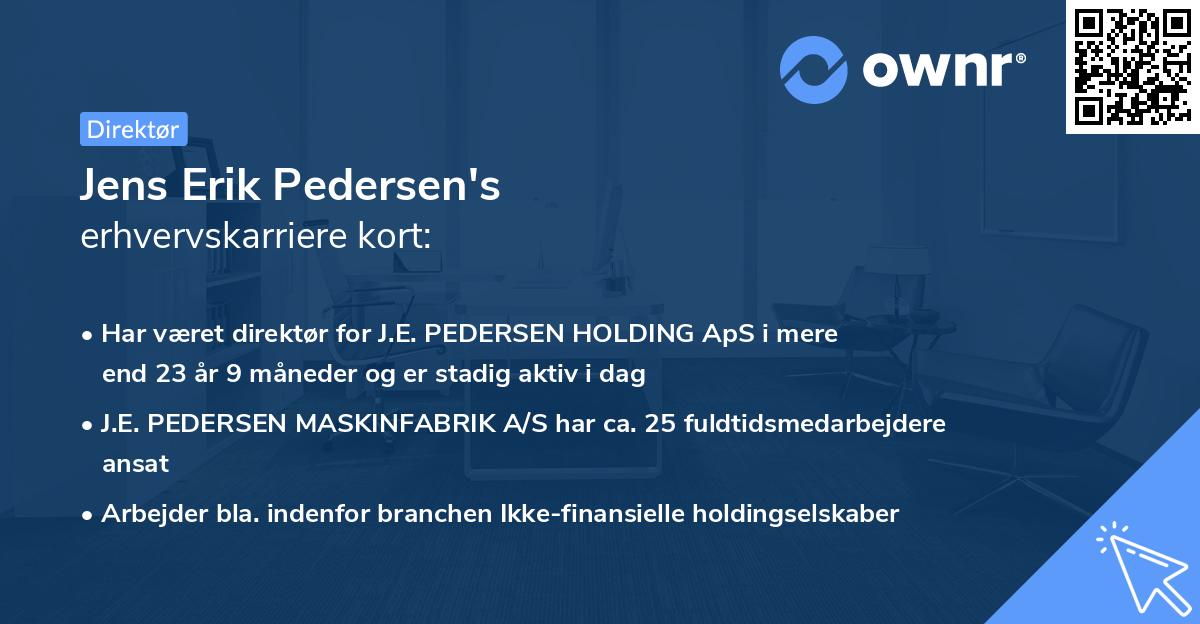 ownr®

Direktør

Jens Erik Pedersen's
erhvervskarriere kort:

• Har været direktør for J.E. PEDERSEN HOLDING ApS i mere end 23 år 9 måneder og er stadig aktiv i dag

• J.E. PEDERSEN MASKINFABRIK A/S har ca. 25 fuldtidsmedarbejdere ansat

• Arbejder bla. indenfor branchen Ikke-finansielle holdingselskaber